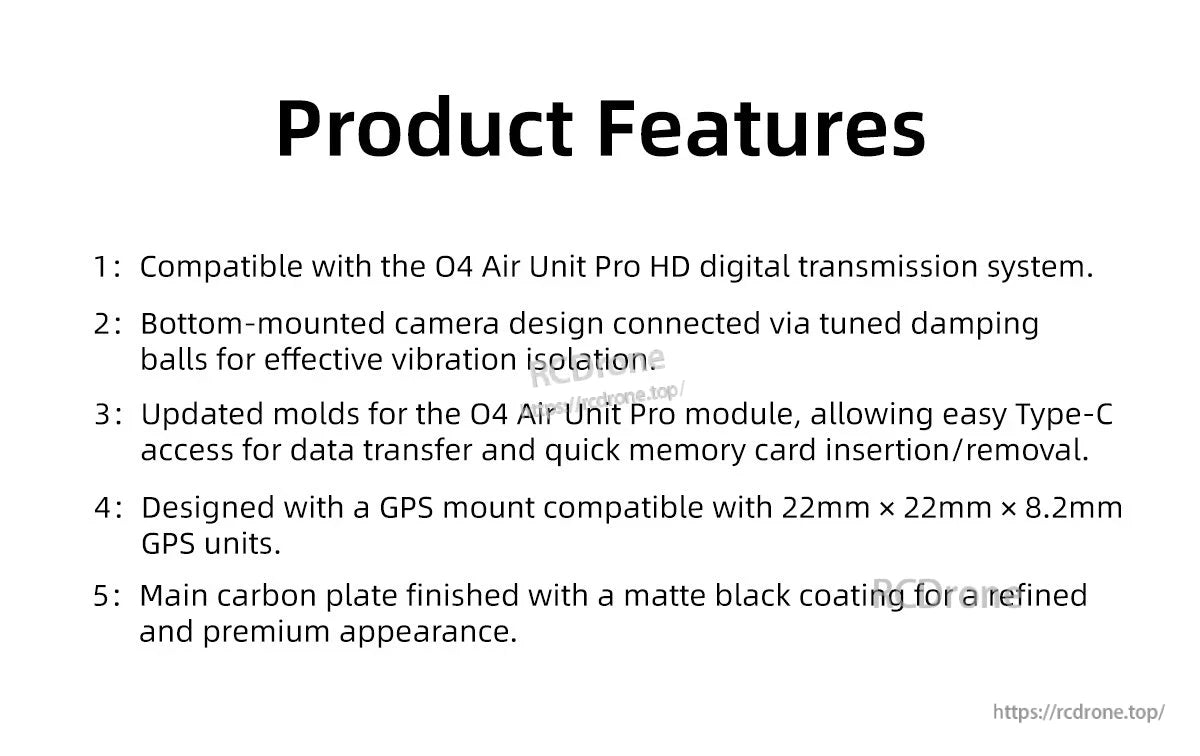 Product Features

1: Compatible with the O4 Air Unit Pro HD digital transmission system.

2: Bottom-mounted camera design connected via tuned damping balls for effective vibration isolation.

RCDrone
https://rcdrone.top/

3: Updated molds for the O4 Air Unit Pro module, allowing easy Type-C access for data transfer and quick memory card insertion/removal.

4: Designed with a GPS mount compatible with 22mm × 22mm × 8.2mm GPS units.

5: Main carbon plate finished with a matte black coating for a refined and premium appearance.

RCDrone

https://rcdrone.top/